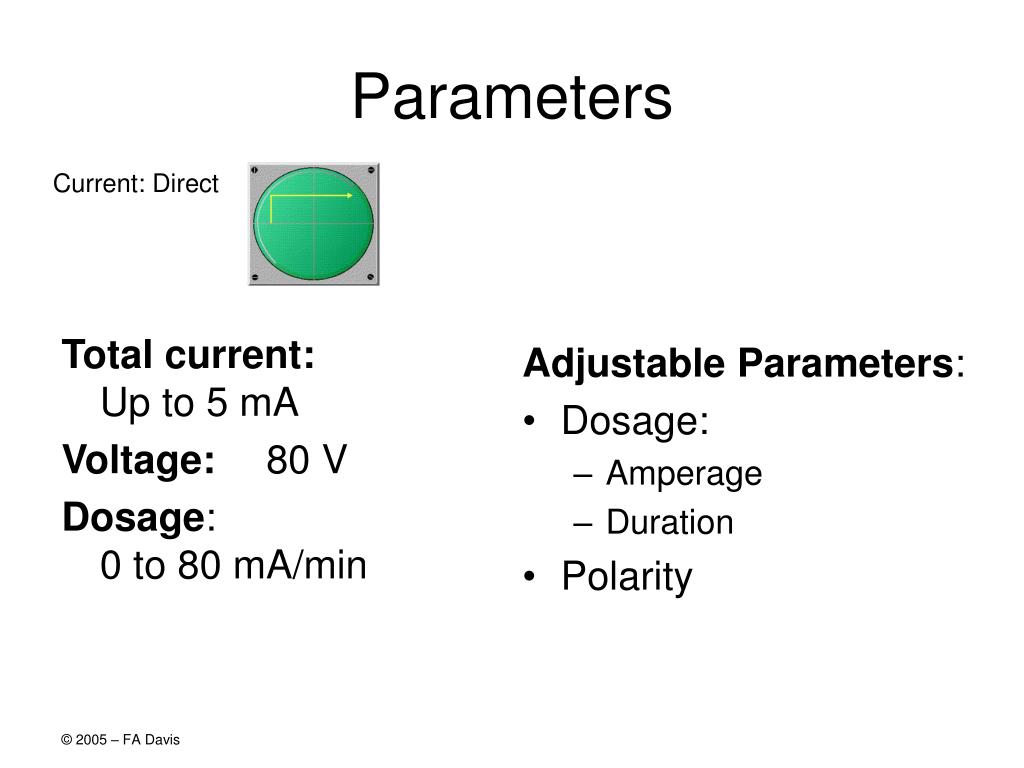 Parameters

Current: Direct

Total current:
Up to 5 mA

Voltage: 80 V

Dosage:
0 to 80 mA/min

Adjustable Parameters:
• Dosage:
– Amperage
– Duration
• Polarity

© 2005 – FA Davis